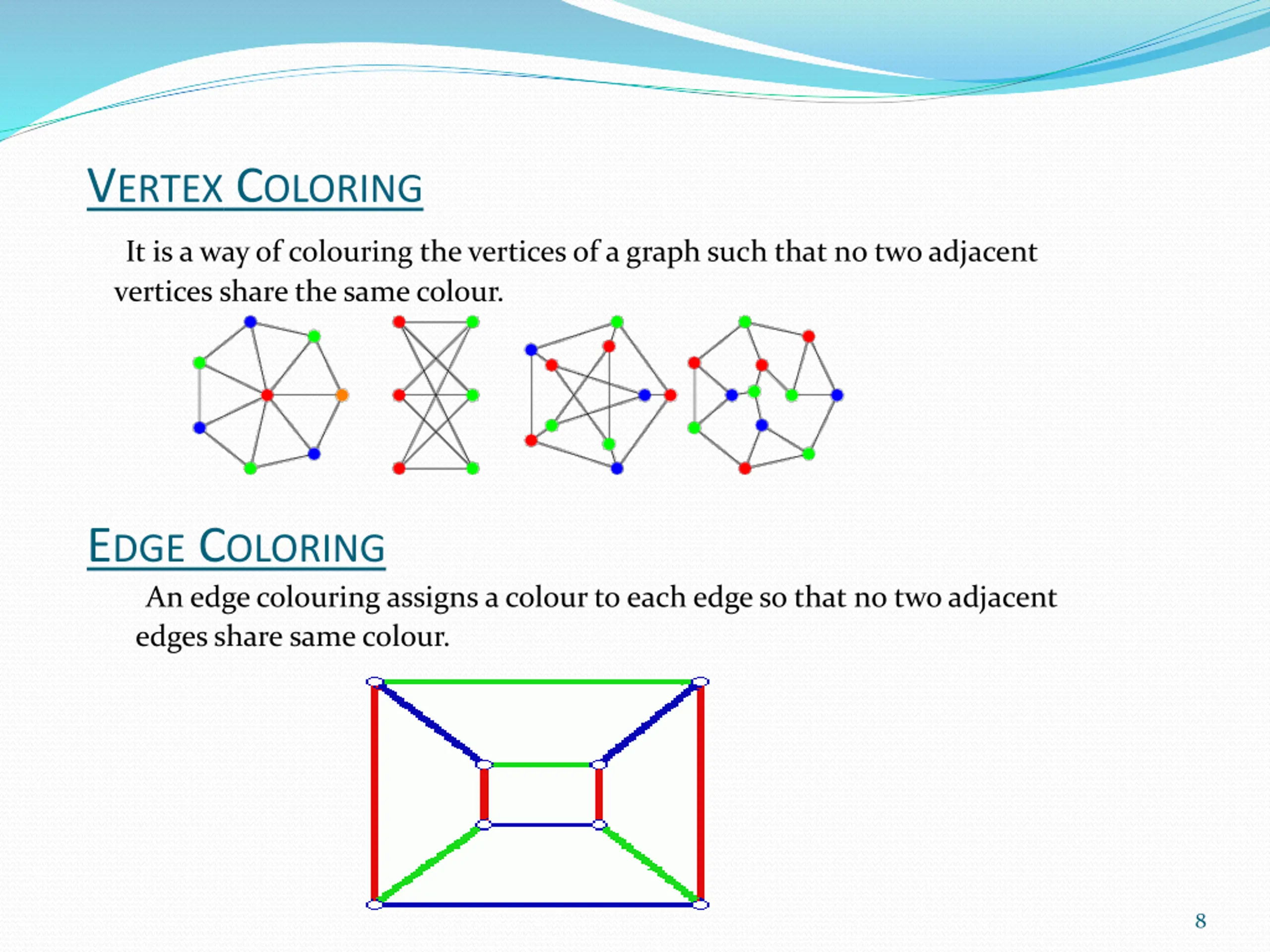 VERTEX COLORING

It is a way of colouring the vertices of a graph such that no two adjacent vertices share the same colour.

EDGE COLORING

An edge colouring assigns a colour to each edge so that no two adjacent edges share same colour.

8